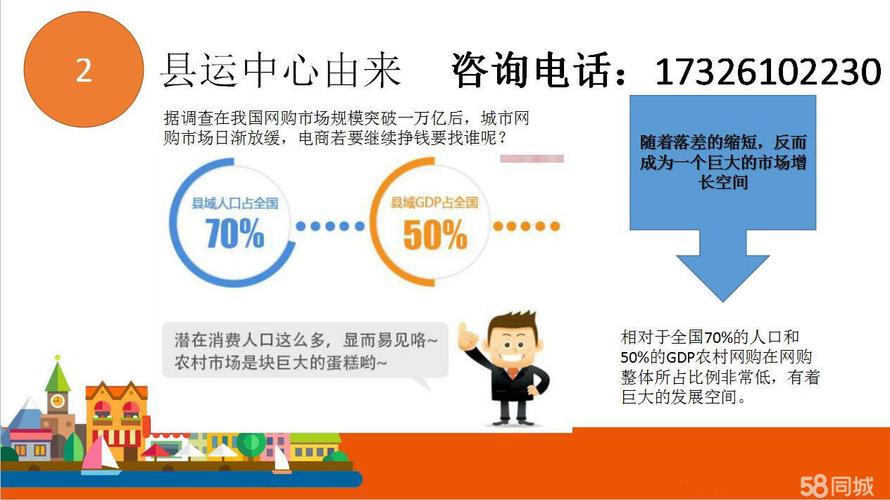 2

县运中心由来 咨询电话：17326102230

据调查在我国网购市场规模突破一万亿后，城市网购市场日渐放缓，电商若要继续挣钱要找谁呢？

县域人口占全国
70%

县域GDP占全国
50%

潜在消费人口这么多，显而易见咯~
农村市场是块巨大的蛋糕哟~

随着落差的缩短，反而成为一个巨大的市场增长空间

相对于全国70%的人口和50%的GDP农村网购在网购整体所占比例非常低，有着巨大的发展空间。

58同城